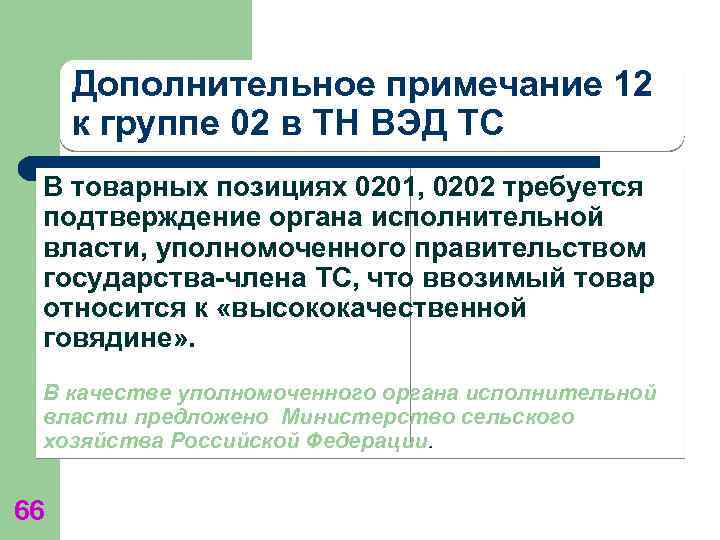 Дополнительное примечание 12 к группе 02 в ТН ВЭД ТС

В товарных позициях 0201, 0202 требуется подтверждение органа исполнительной власти, уполномоченного правительством государства-члена ТС, что ввозимый товар относится к «высококачественной говядине».

В качестве уполномоченного органа исполнительной власти предложено Министерство сельского хозяйства Российской Федерации.

66